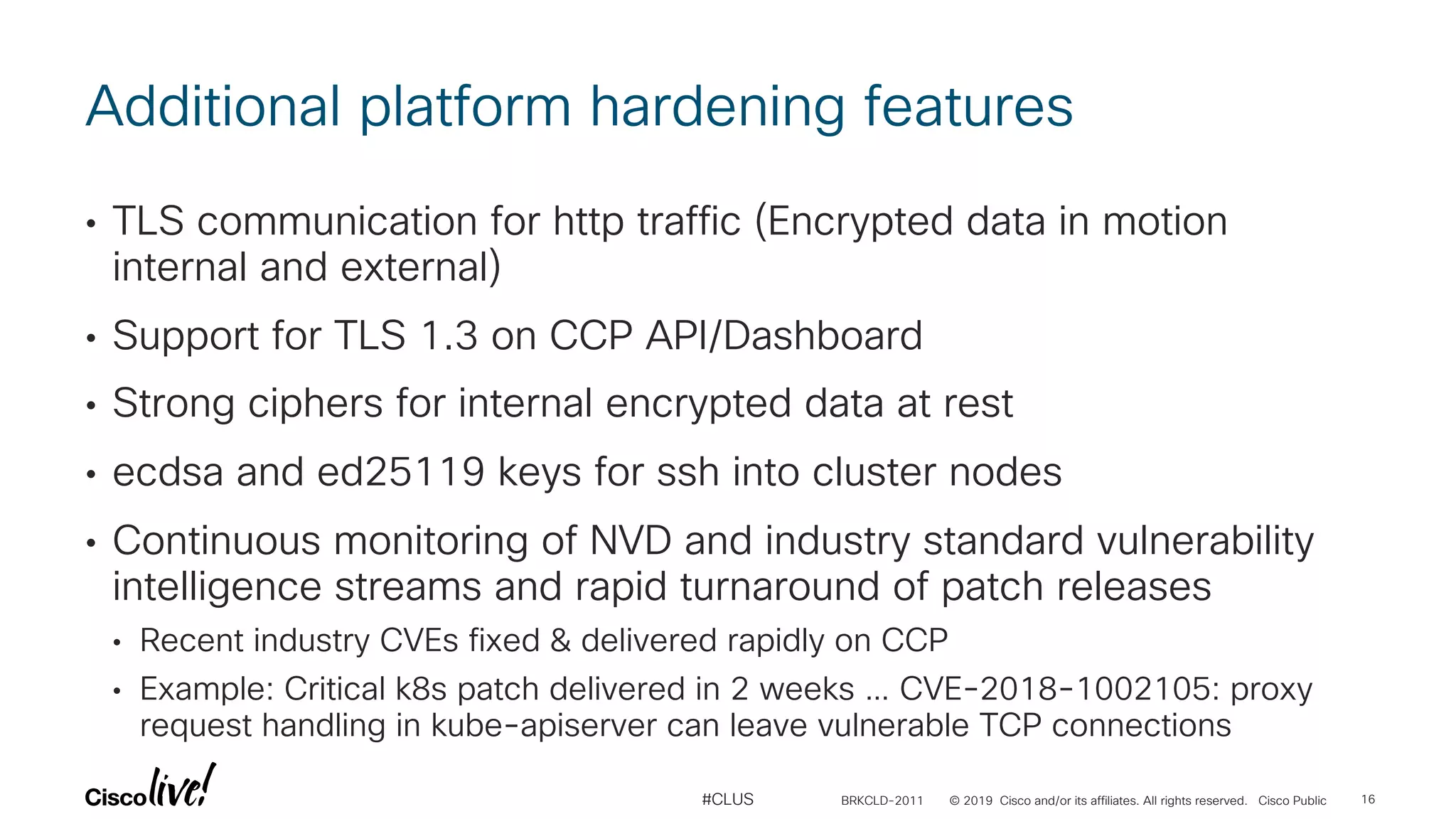 Additional platform hardening features

• TLS communication for http traffic (Encrypted data in motion internal and external)

• Support for TLS 1.3 on CCP API/Dashboard

• Strong ciphers for internal encrypted data at rest

• ecdsa and ed25119 keys for ssh into cluster nodes

• Continuous monitoring of NVD and industry standard vulnerability intelligence streams and rapid turnaround of patch releases

• Recent industry CVEs fixed & delivered rapidly on CCP

• Example: Critical k8s patch delivered in 2 weeks … CVE-2018-1002105: proxy request handling in kube-apiserver can leave vulnerable TCP connections

Cisco live!

#CLUS

BRKCLD-2011

© 2019 Cisco and/or its affiliates. All rights reserved. Cisco Public

16